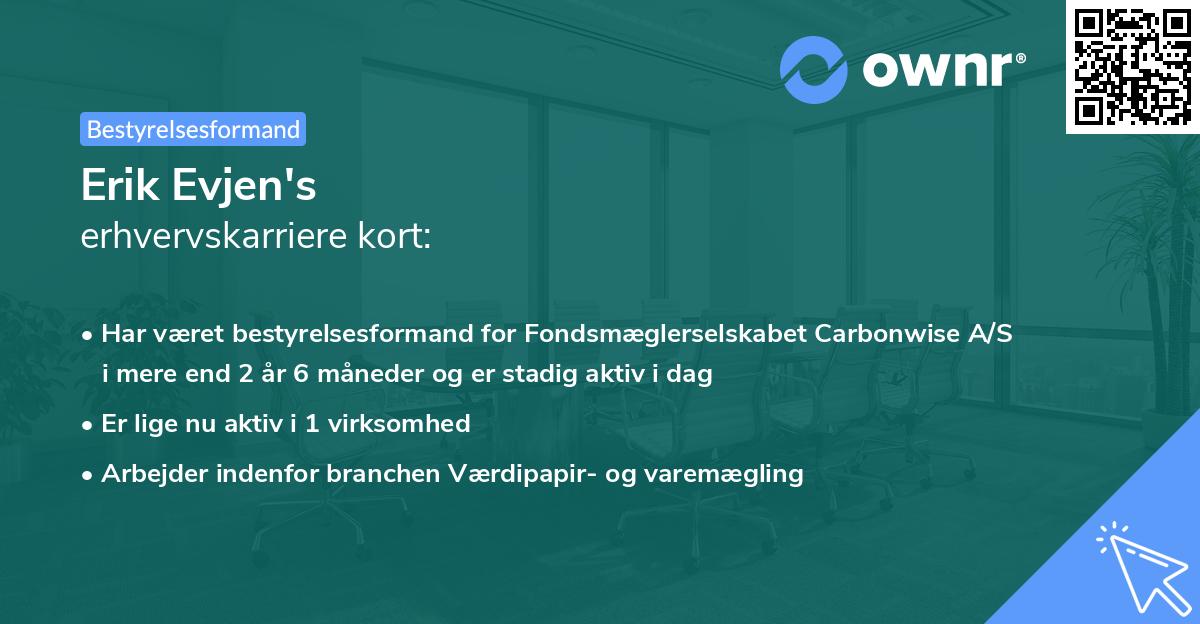 ownr®

Bestyrelsesformand

Erik Evjen's
erhvervskarriere kort:

• Har været bestyrelsesformand for Fondsmæglerselskabet Carbonwise A/S i mere end 2 år 6 måneder og er stadig aktiv i dag
• Er lige nu aktiv i 1 virksomhed
• Arbejder indenfor branchen Værdipapir- og varemægling